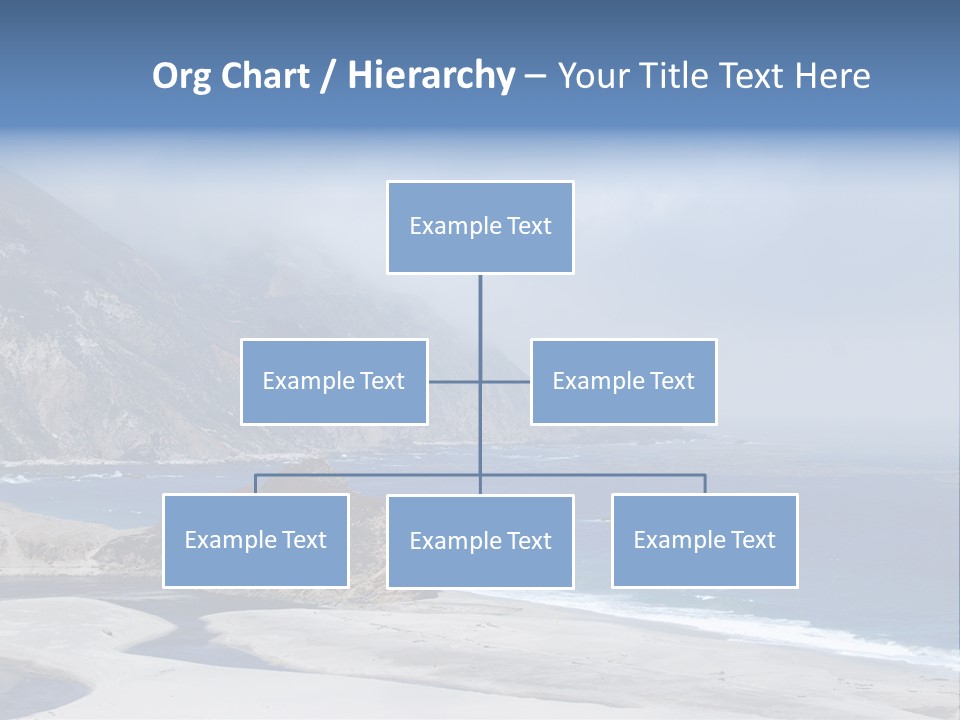 Org Chart / Hierarchy – Your Title Text Here

Example Text

Example Text

Example Text

Example Text

Example Text

Example Text